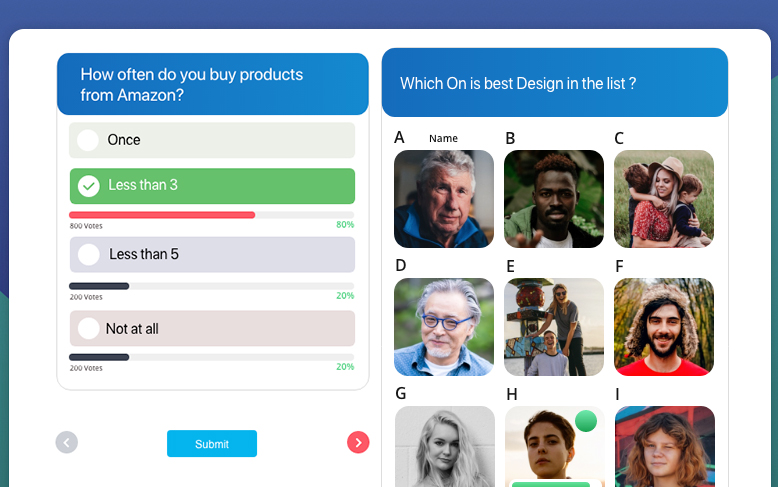 How often do you buy products from Amazon?

Once

Less than 3

800 Votes 80%

Less than 5

200 Votes 20%

Not at all

200 Votes 20%

Submit

Which On is best Design in the list ?

A Name
B
C
D
E
F
G
H
I